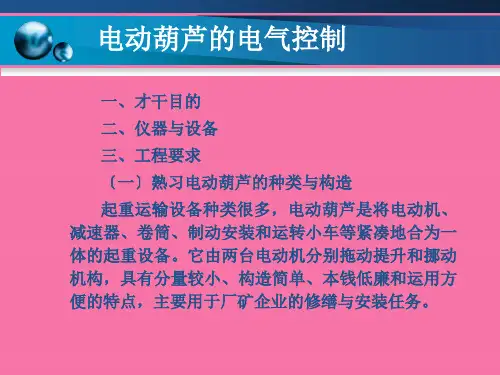 电动葫芦的电气控制

一、才干目的

二、仪器与设备

三、工程要求

〔一〕熟习电动葫芦的种类与构造

起重运输设备种类很多，电动葫芦是将电动机、减速器、卷筒、制动安装和运转小车等紧凑地合为一体的起重设备。它由两台电动机分别拖动提升和挪动机构，具有分量较小、构造简单、本钱低廉和运用方便的特点，主要用于厂矿企业的修缮与安装任务。